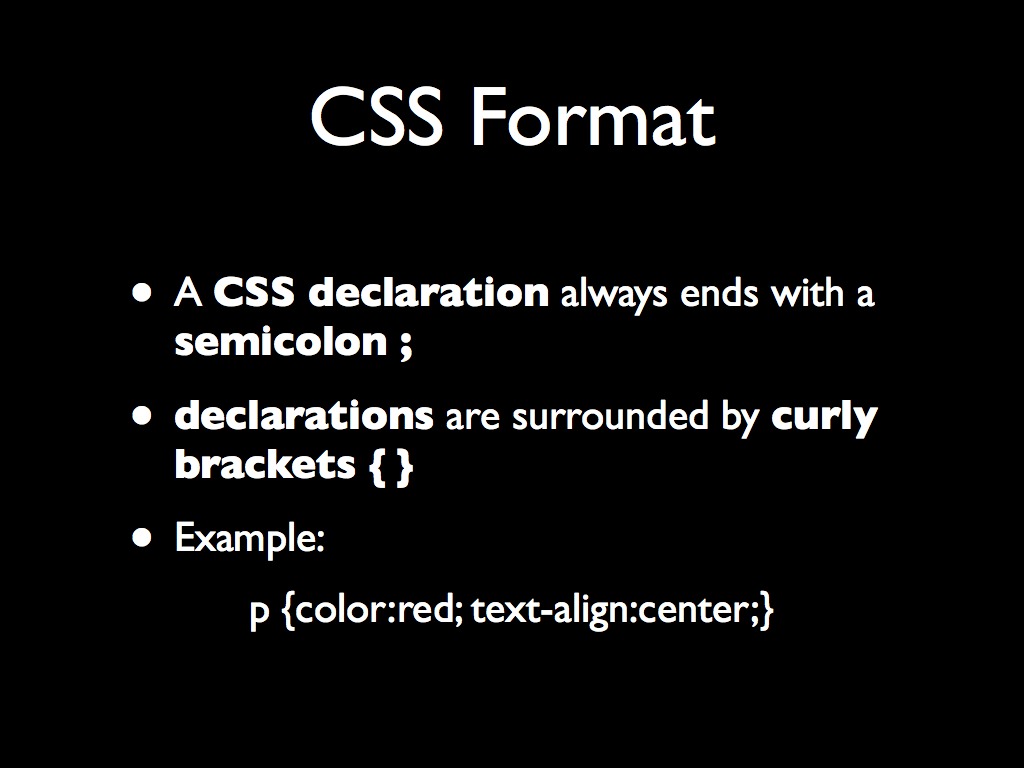 CSS Format

• A CSS declaration always ends with a semicolon ;

• declarations are surrounded by curly brackets { }

• Example:

p {color:red; text-align:center;}